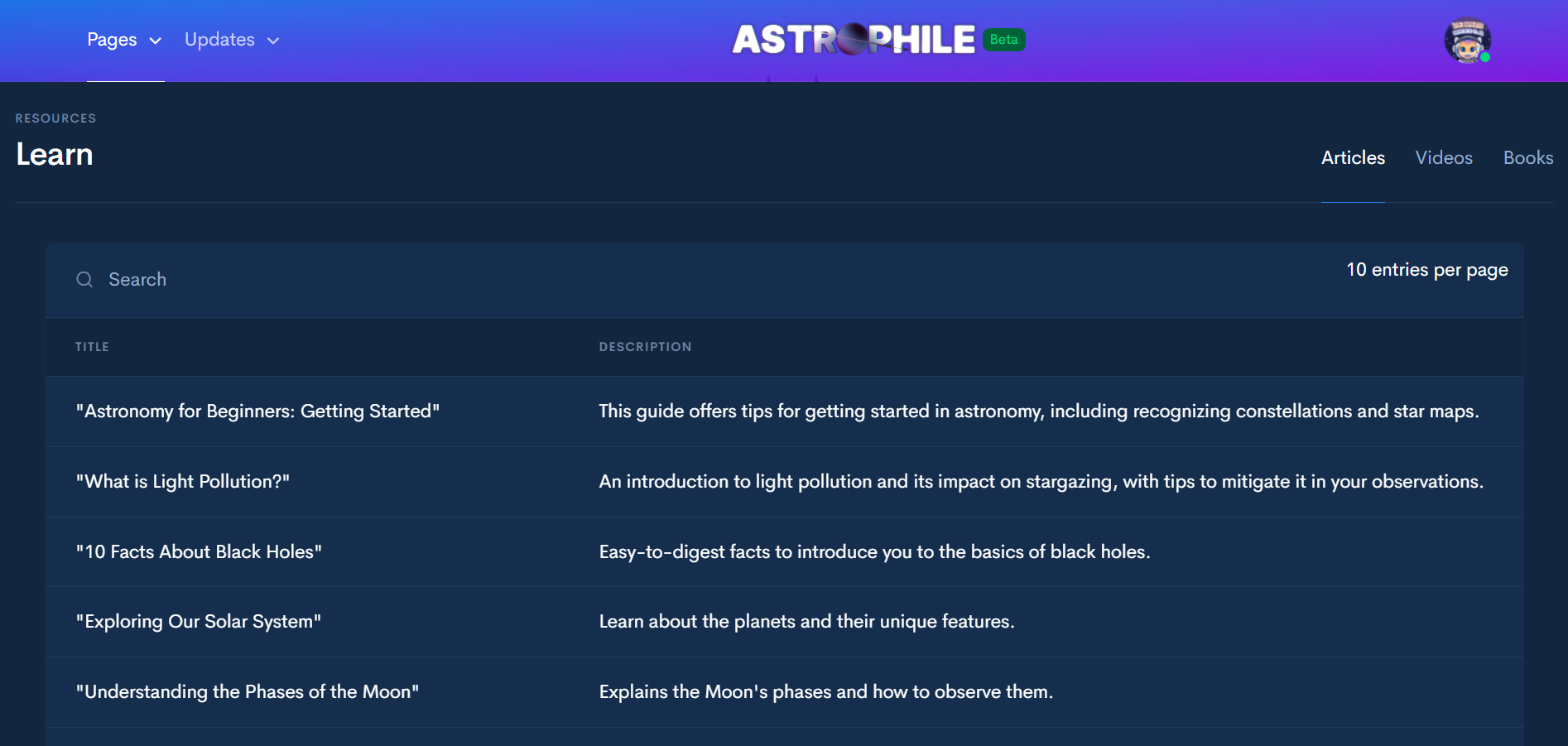 Pages Updates

ASTROPHILE Beta

RESOURCES

Learn

Articles Videos Books

Search

10 entries per page

| TITLE | DESCRIPTION |
|---|---|
| "Astronomy for Beginners: Getting Started" | This guide offers tips for getting started in astronomy, including recognizing constellations and star maps. |
| "What is Light Pollution?" | An introduction to light pollution and its impact on stargazing, with tips to mitigate it in your observations. |
| "10 Facts About Black Holes" | Easy-to-digest facts to introduce you to the basics of black holes. |
| "Exploring Our Solar System" | Learn about the planets and their unique features. |
| "Understanding the Phases of the Moon" | Explains the Moon's phases and how to observe them. |